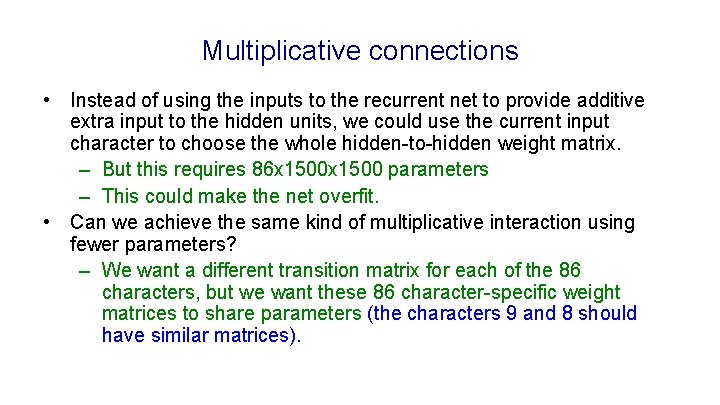 Multiplicative connections

• Instead of using the inputs to the recurrent net to provide additive extra input to the hidden units, we could use the current input character to choose the whole hidden-to-hidden weight matrix.
– But this requires 86x1500x1500 parameters
– This could make the net overfit.

• Can we achieve the same kind of multiplicative interaction using fewer parameters?
– We want a different transition matrix for each of the 86 characters, but we want these 86 character-specific weight matrices to share parameters (the characters 9 and 8 should have similar matrices).